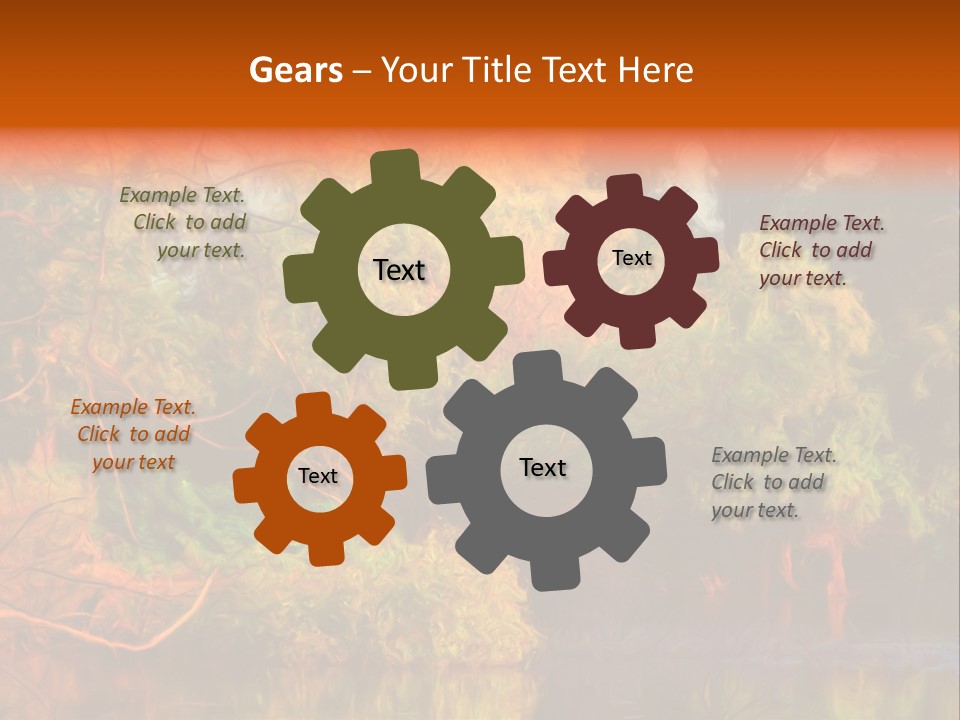 Gears – Your Title Text Here

Example Text. Click to add your text.

Text

Text

Example Text. Click to add your text.

Example Text. Click to add your text

Text

Text

Example Text. Click to add your text.